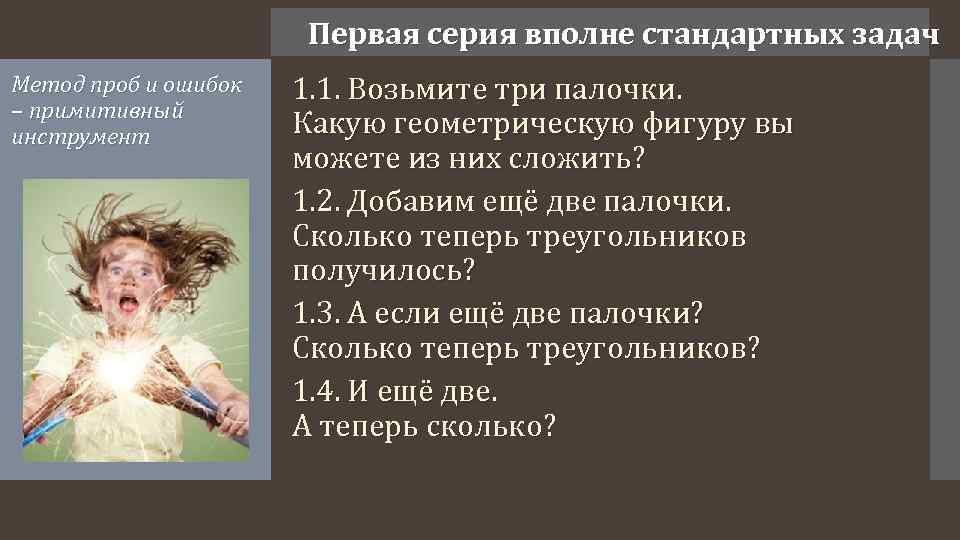 Первая серия вполне стандартных задач

Метод проб и ошибок – примитивный инструмент

1.1. Возьмите три палочки.
Какую геометрическую фигуру вы можете из них сложить?

1.2. Добавим ещё две палочки.
Сколько теперь треугольников получилось?

1.3. А если ещё две палочки?
Сколько теперь треугольников?

1.4. И ещё две.
А теперь сколько?